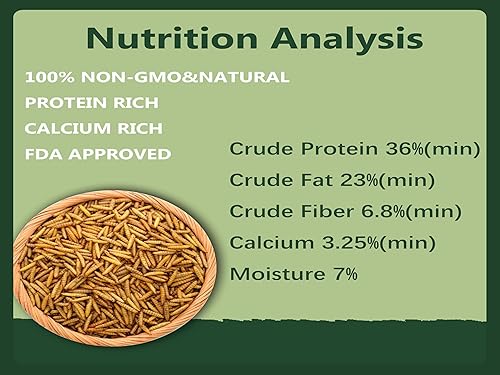 Nutrition Analysis

100% NON-GMO&NATURAL

PROTEIN RICH

CALCIUM RICH

FDA APPROVED

Crude Protein 36%(min)

Crude Fat 23%(min)

Crude Fiber 6.8%(min)

Calcium 3.25%(min)

Moisture 7%